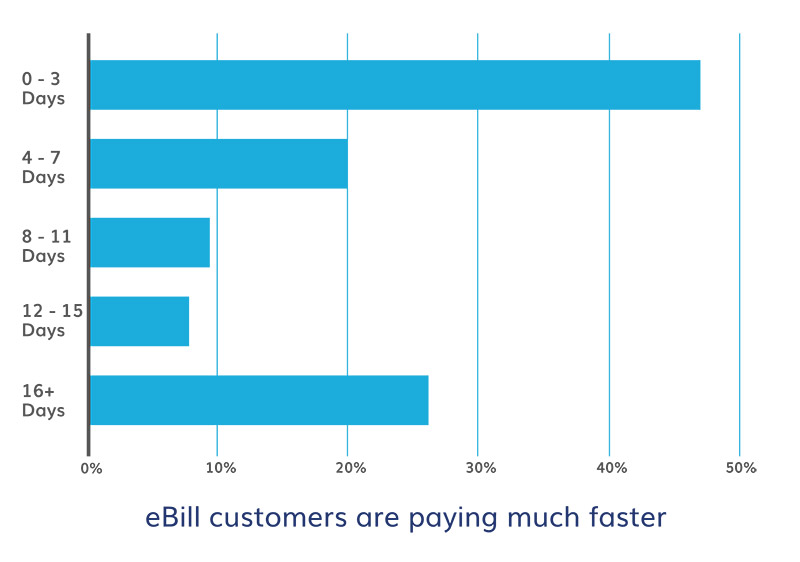 0 - 3 Days
4 - 7 Days
8 - 11 Days
12 - 15 Days
16+ Days

0%
10%
20%
30%
40%
50%

eBill customers are paying much faster